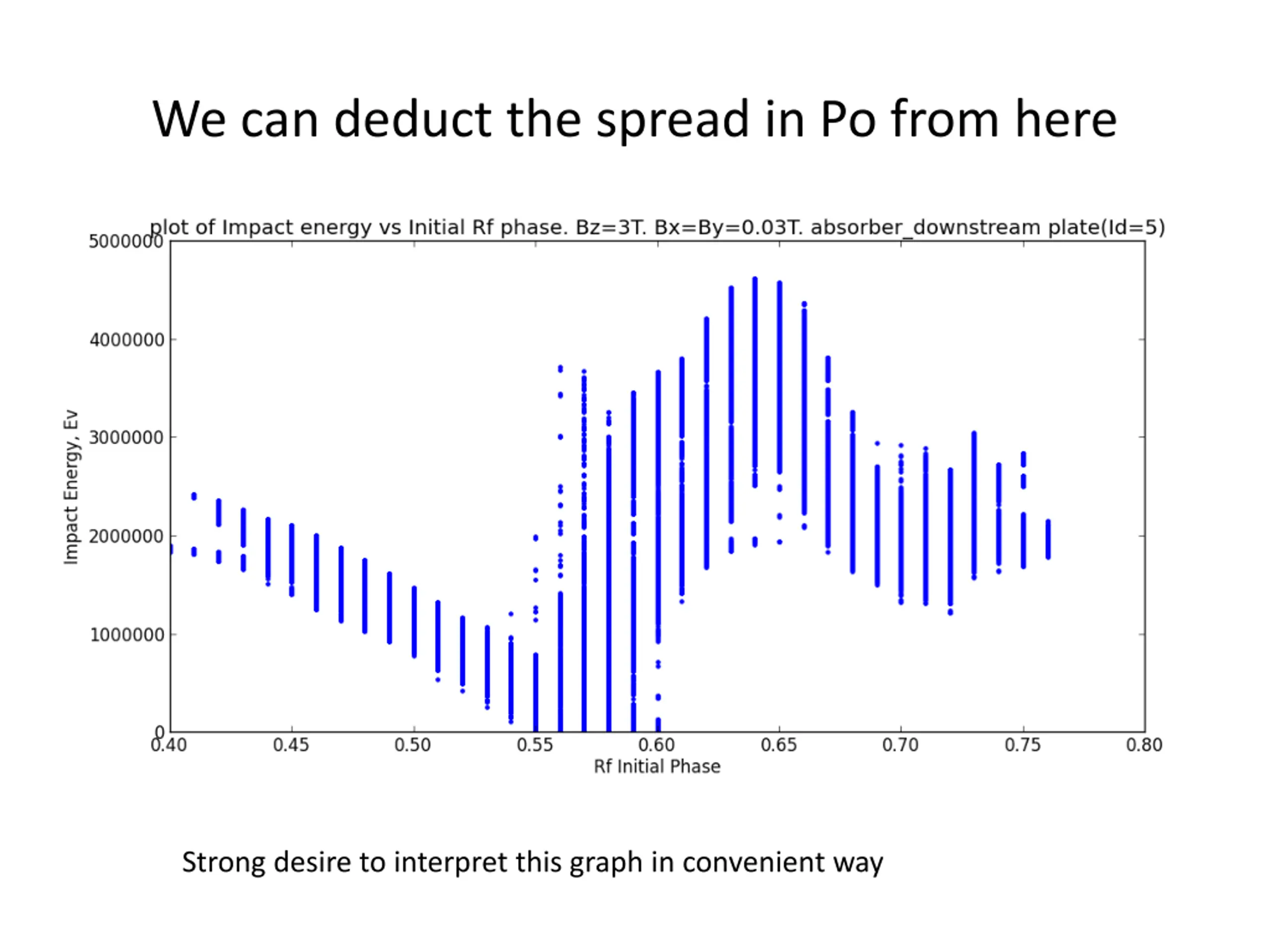 We can deduct the spread in Po from here

plot of Impact energy vs Initial Rf phase. Bz=3T. Bx=By=0.03T. absorber_downstream plate(Id=5)

Impact Energy, Ev

5000000
4000000
3000000
2000000
1000000
0

0.40 0.45 0.50 0.55 0.60 0.65 0.70 0.75 0.80

Rf Initial Phase

Strong desire to interpret this graph in convenient way